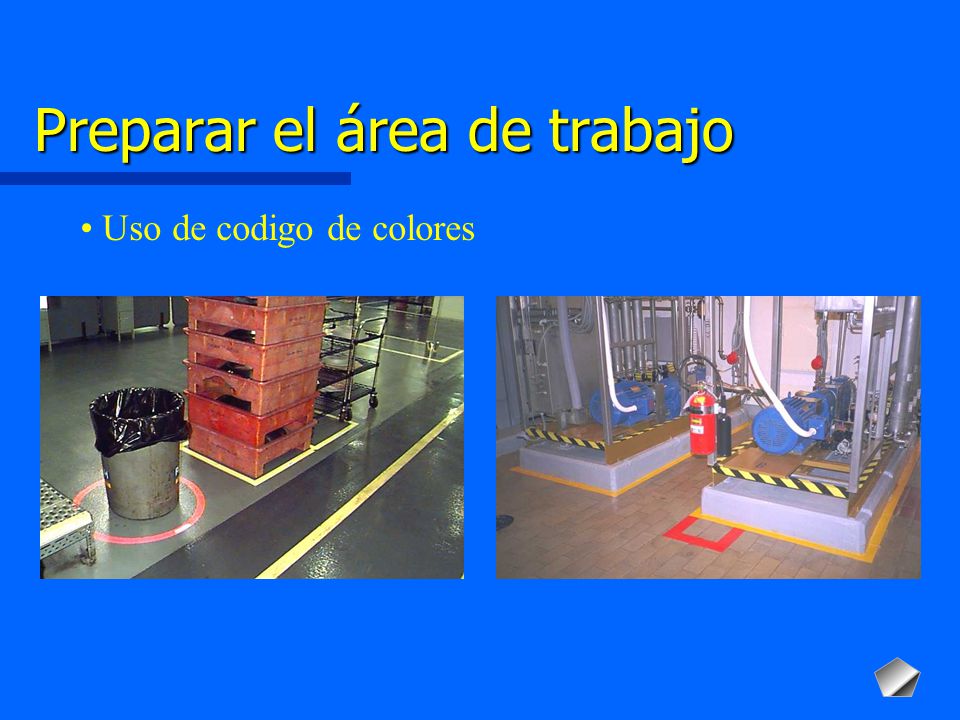 Preparar el área de trabajo

• Uso de codigo de colores